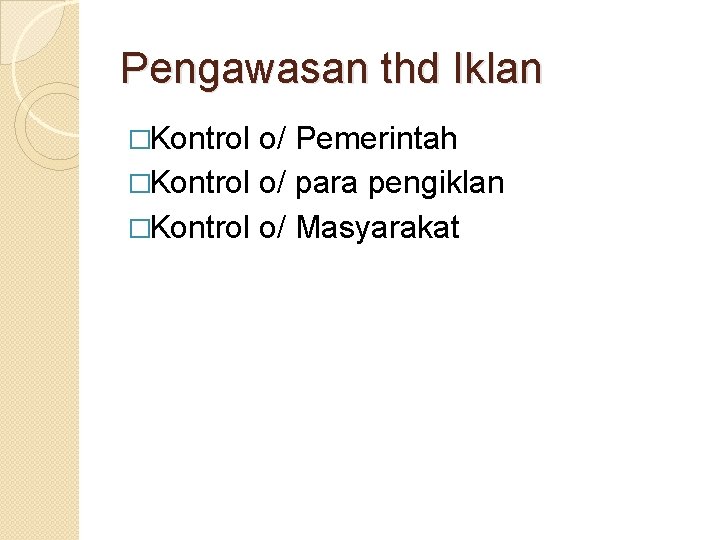 Pengawasan thd Iklan

□Kontrol o/ Pemerintah
□Kontrol o/ para pengiklan
□Kontrol o/ Masyarakat